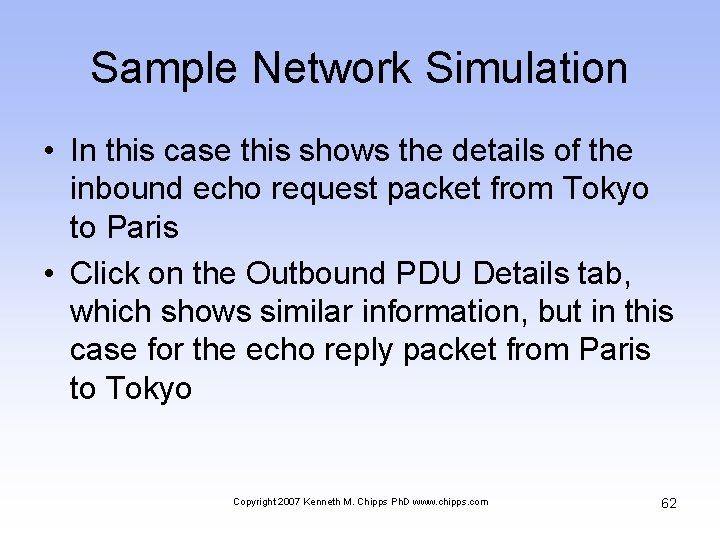 Sample Network Simulation

• In this case this shows the details of the inbound echo request packet from Tokyo to Paris

• Click on the Outbound PDU Details tab, which shows similar information, but in this case for the echo reply packet from Paris to Tokyo

Copyright 2007 Kenneth M. Chipps PhD www.chipps.com

62